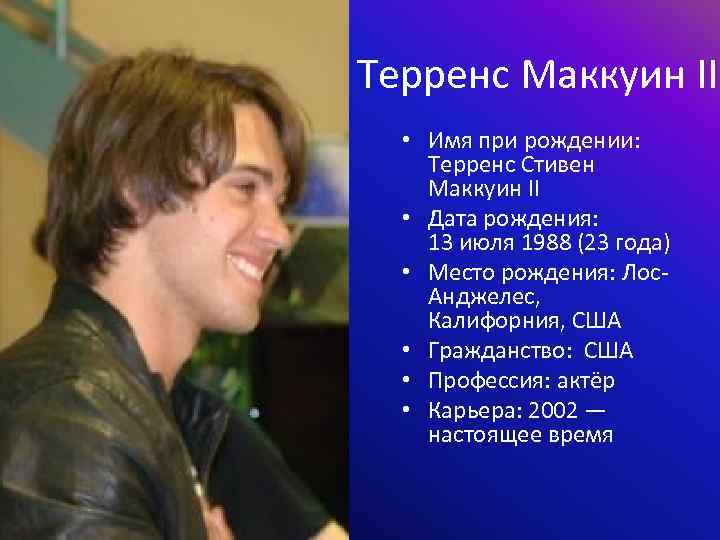 Терренс Маккуин II

• Имя при рождении: Терренс Стивен Маккуин II
• Дата рождения: 13 июля 1988 (23 года)
• Место рождения: Лос-Анджелес, Калифорния, США
• Гражданство: США
• Профессия: актёр
• Карьера: 2002 — настоящее время